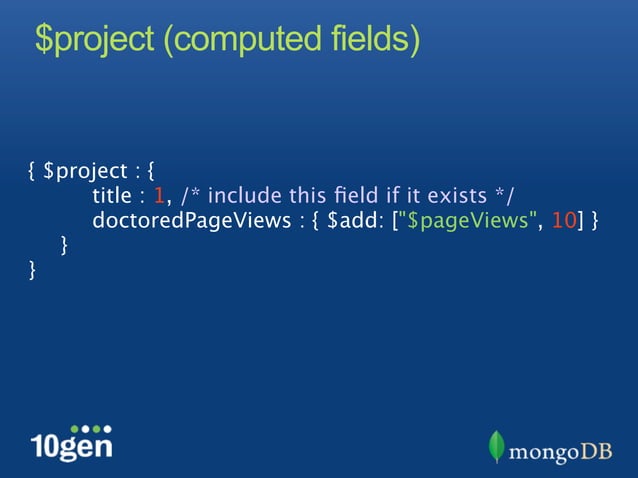 \$project (computed fields)

{ \$project : {
title : 1, /* include this field if it exists */
doctoredPageViews : { \$add: ["\$pageViews", 10] }
}
}

10gen

mongoDB